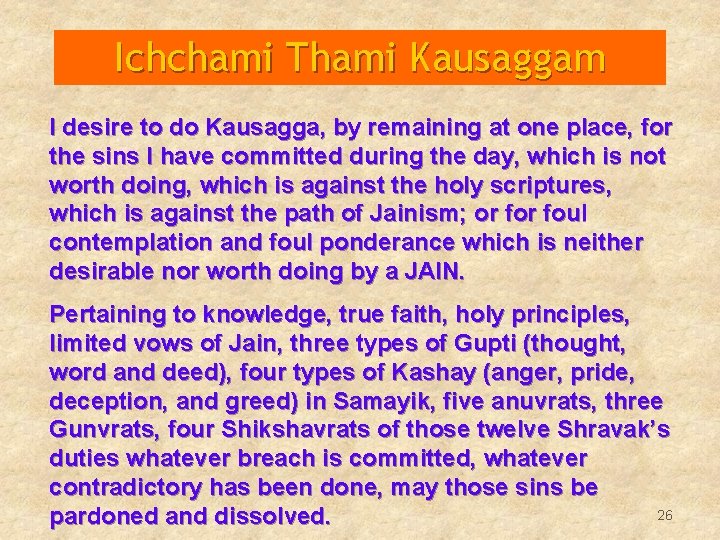 Ichchami Thami Kausaggam

I desire to do Kausagga, by remaining at one place, for the sins I have committed during the day, which is not worth doing, which is against the holy scriptures, which is against the path of Jainism; or for foul contemplation and foul ponderance which is neither desirable nor worth doing by a JAIN.

Pertaining to knowledge, true faith, holy principles, limited vows of Jain, three types of Gupti (thought, word and deed), four types of Kashay (anger, pride, deception, and greed) in Samayik, five anuvrats, three Gunvrats, four Shikshavrats of those twelve Shravak's duties whatever breach is committed, whatever contradictory has been done, may those sins be pardoned and dissolved.

26